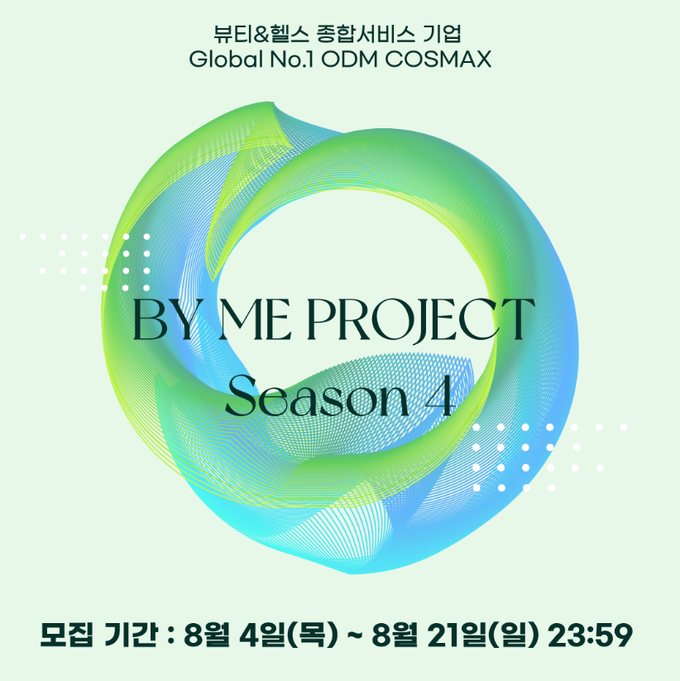 뷰티&헬스 종합서비스 기업
Global No.1 ODM COSMAX

BY ME PROJECT
Season 4

모집 기간 : 8월 4일(목) ~ 8월 21일(일) 23:59